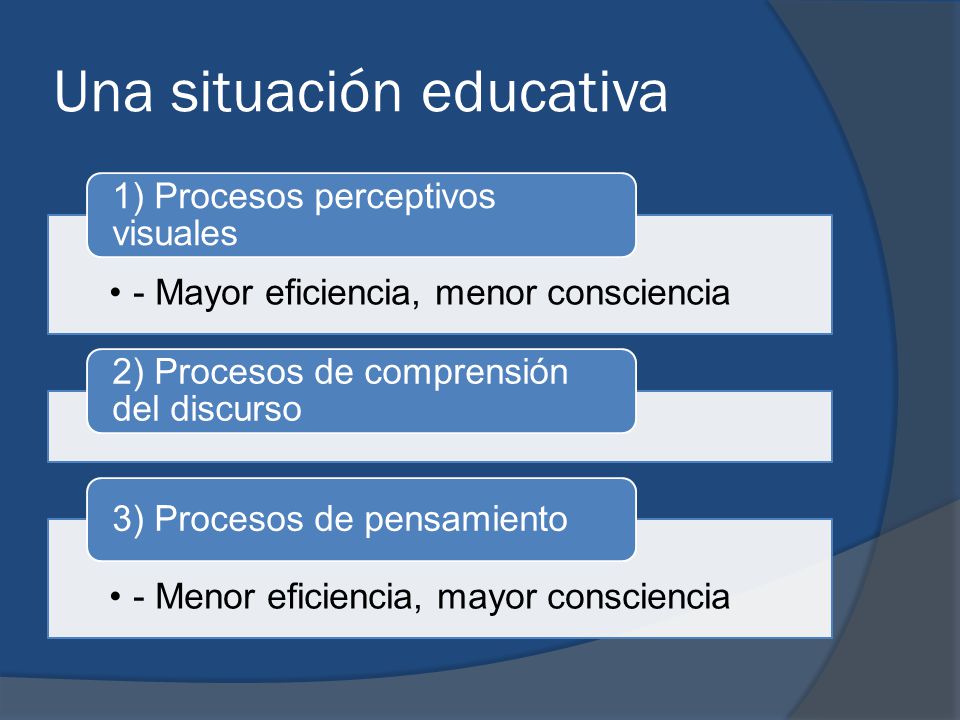 Una situación educativa

1) Procesos perceptivos visuales

• - Mayor eficiencia, menor consciencia

2) Procesos de comprensión del discurso

3) Procesos de pensamiento

• - Menor eficiencia, mayor consciencia